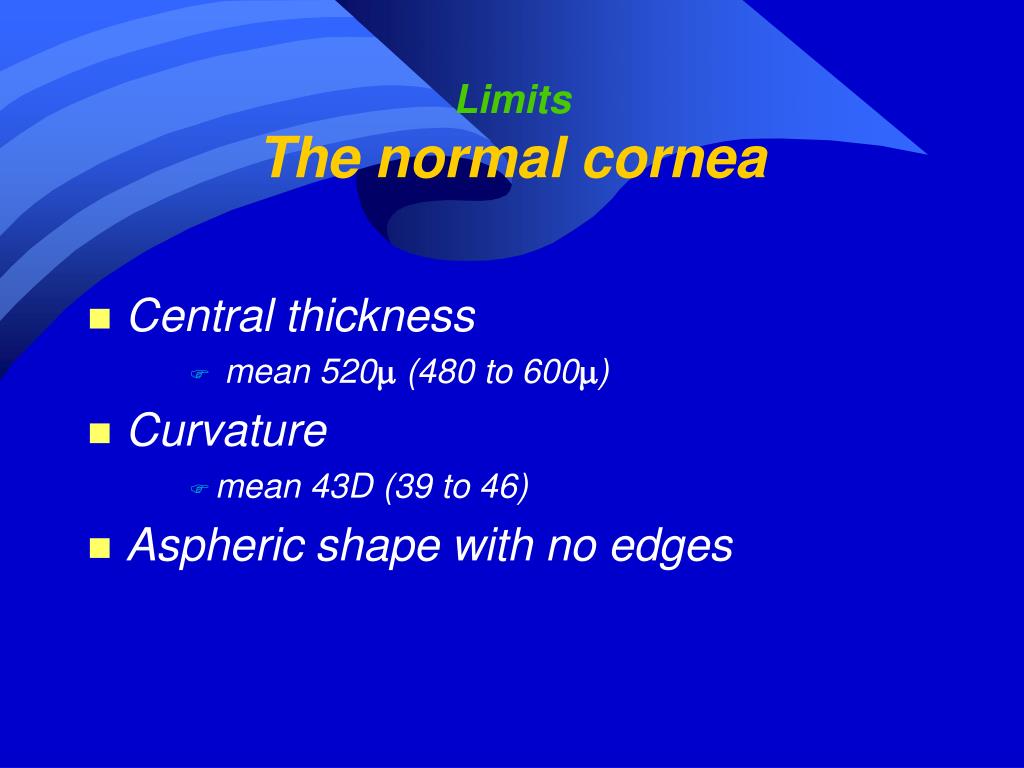 Limits
The normal cornea

Central thickness
mean 520µ (480 to 600µ)

Curvature
mean 43D (39 to 46)

Aspheric shape with no edges